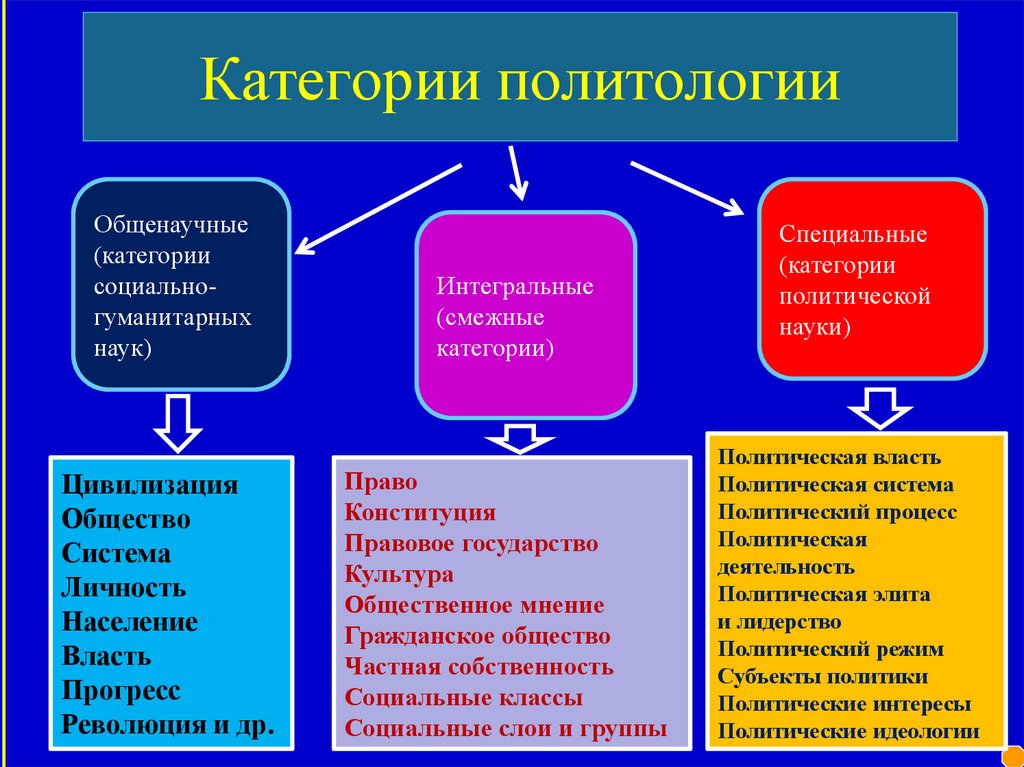 Категории политологии

Общенаучные (категории социально-гуманитарных наук)

Интегральные (смежные категории)

Специальные (категории политической науки)

Цивилизация
Общество
Система
Личность
Население
Власть
Прогресс
Революция и др.

Право
Конституция
Правовое государство
Культура
Общественное мнение
Гражданское общество
Частная собственность
Социальные классы
Социальные слои и группы

Политическая власть
Политическая система
Политический процесс
Политическая деятельность
Политическая элита и лидерство
Политический режим
Субъекты политики
Политические интересы
Политические идеологии